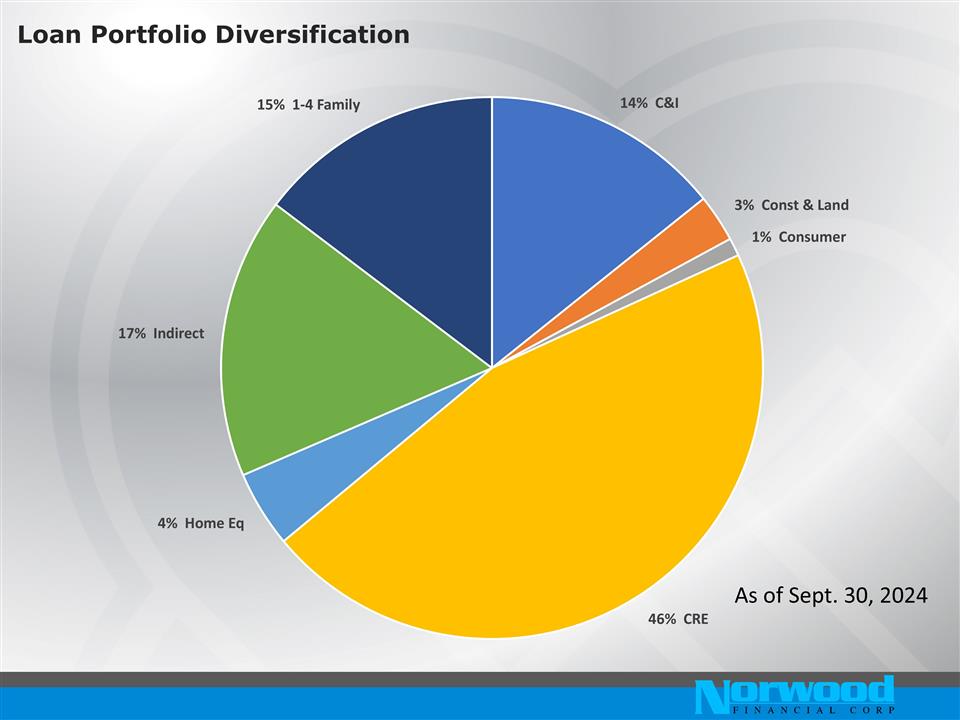 Loan Portfolio Diversification

15% 1-4 Family

14% C&I

3% Const & Land

1% Consumer

17% Indirect

4% Home Eq

46% CRE

As of Sept. 30, 2024

Norwood
FINANCIAL CORP